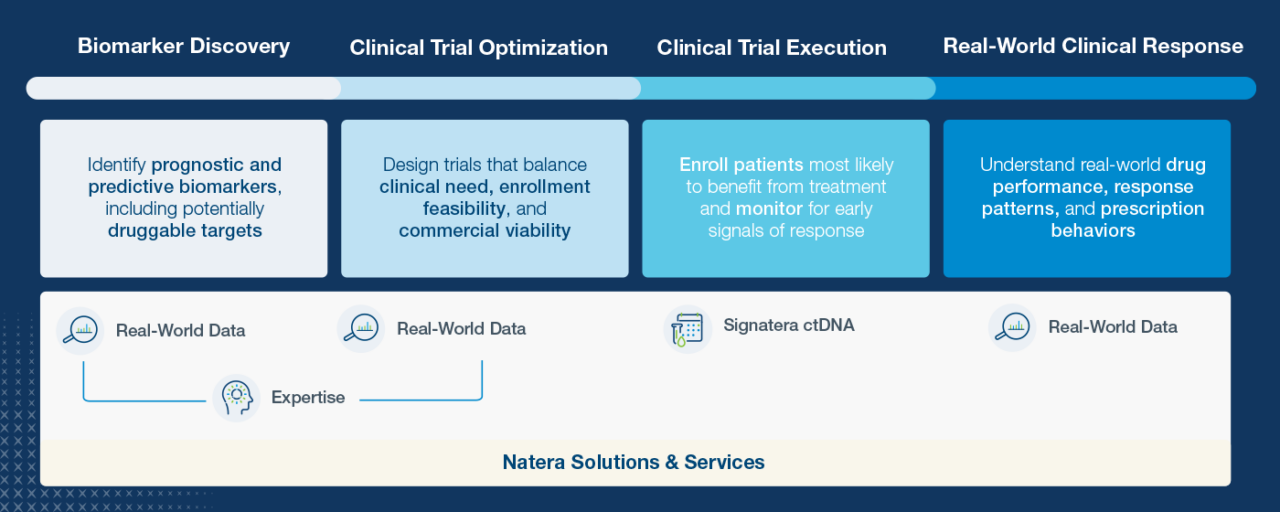 Biomarker Discovery

Clinical Trial Optimization

Clinical Trial Execution

Real-World Clinical Response

Identify prognostic and predictive biomarkers, including potentially druggable targets

Design trials that balance clinical need, enrollment feasibility, and commercial viability

Enroll patients most likely to benefit from treatment and monitor for early signals of response

Understand real-world drug performance, response patterns, and prescription behaviors

Real-World Data

Real-World Data

Signatera ctDNA

Real-World Data

Expertise

Natera Solutions & Services